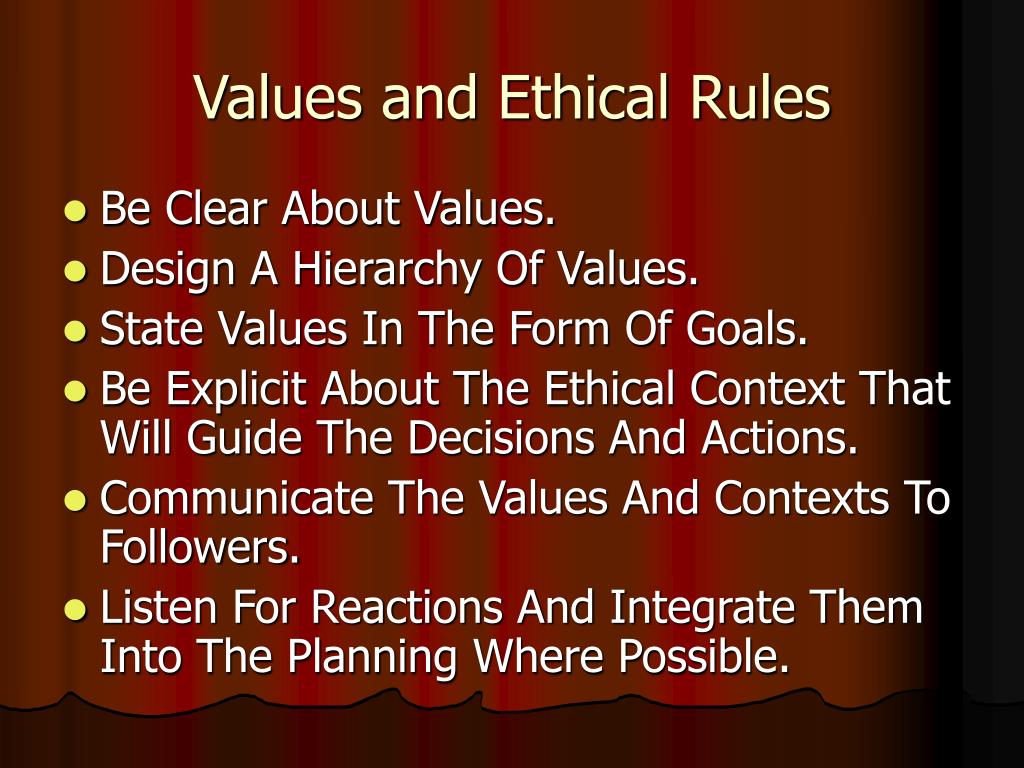 Values and Ethical Rules

- Be Clear About Values.
- Design A Hierarchy Of Values.
- State Values In The Form Of Goals.
- Be Explicit About The Ethical Context That Will Guide The Decisions And Actions.
- Communicate The Values And Contexts To Followers.
- Listen For Reactions And Integrate Them Into The Planning Where Possible.